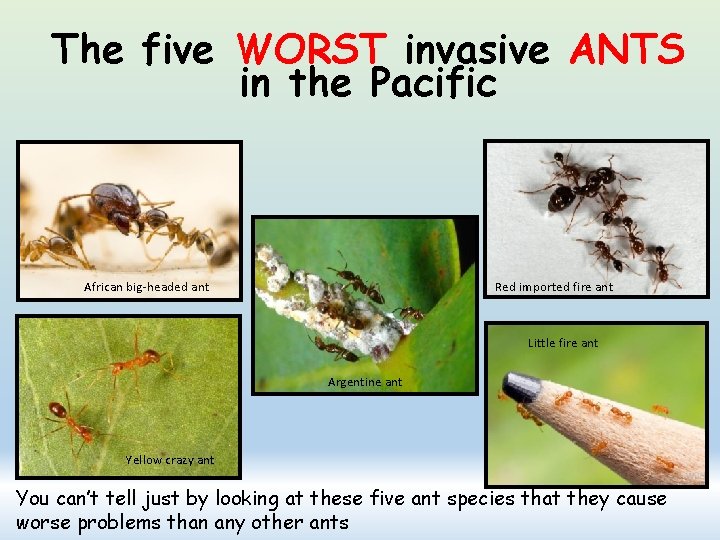 The five WORST invasive ANTS in the Pacific

African big-headed ant

Yellow crazy ant

Argentine ant

Red imported fire ant

Little fire ant

You can't tell just by looking at these five ant species that they cause worse problems than any other ants